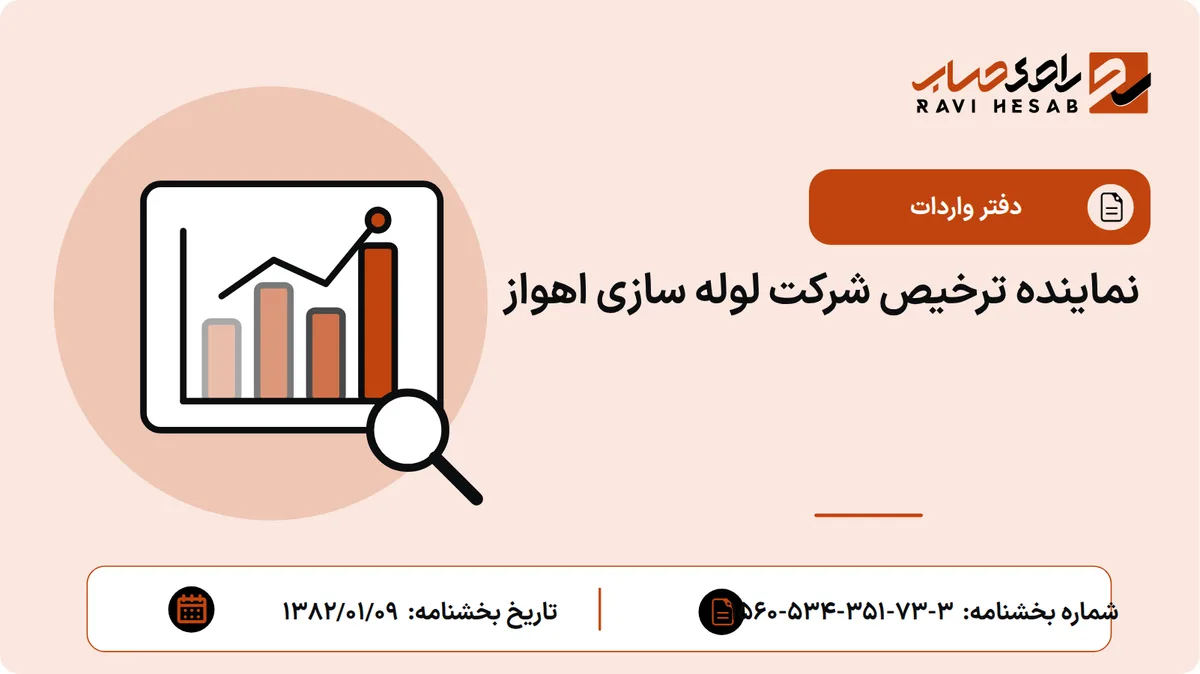 راوی حساب
RAVI HESAB

دفتر واردات

نماینده ترخیص شرکت لوله سازی اهواز

شماره بخشنامه: ۳-۷۳-۳۵۱-۵۳۴-۵۶۰

تاریخ بخشنامه: ۱۳۸۲/۰۱/۰۹